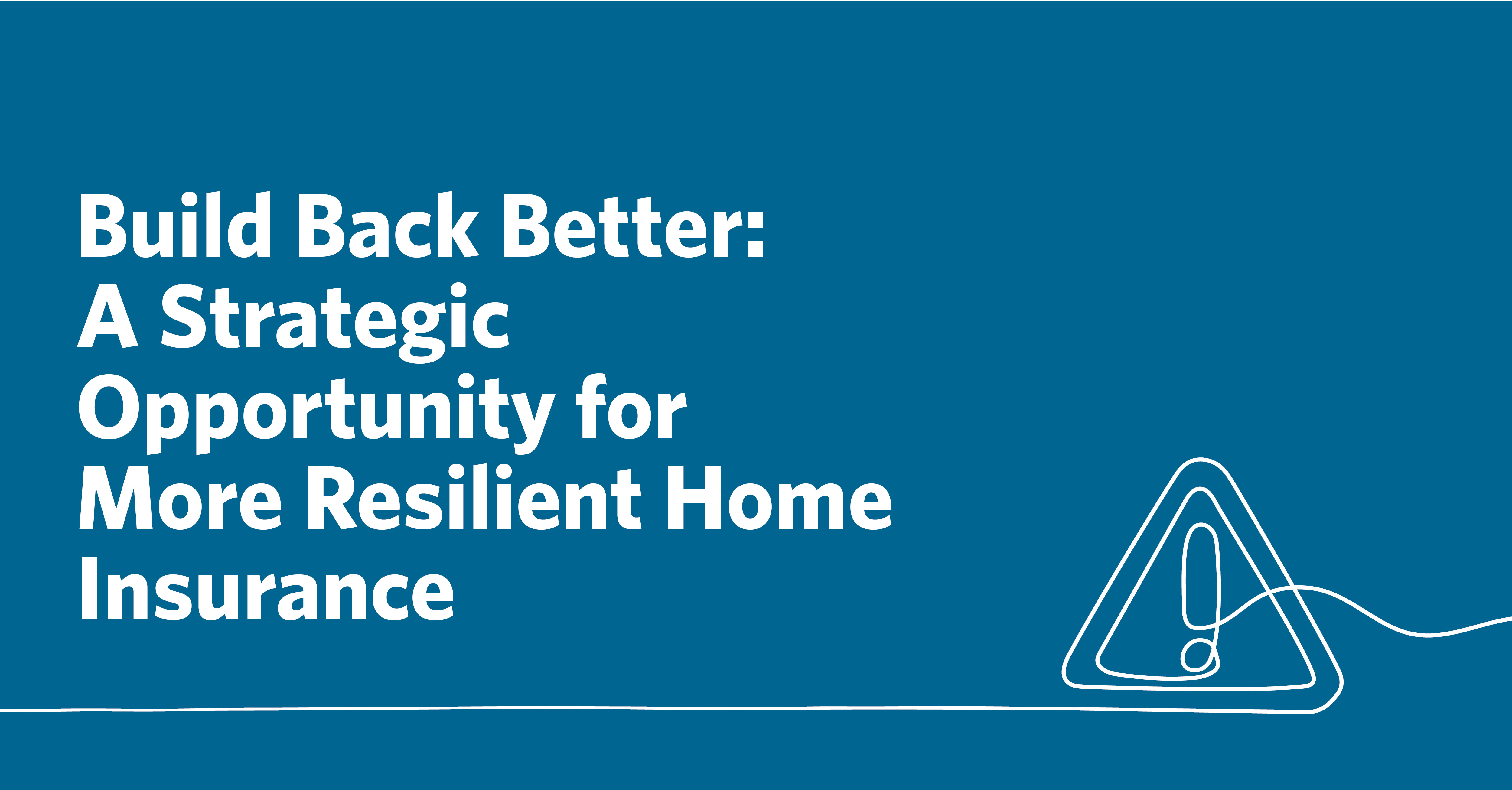 Build Back Better: A Strategic Opportunity for More Resilient Home Insurance